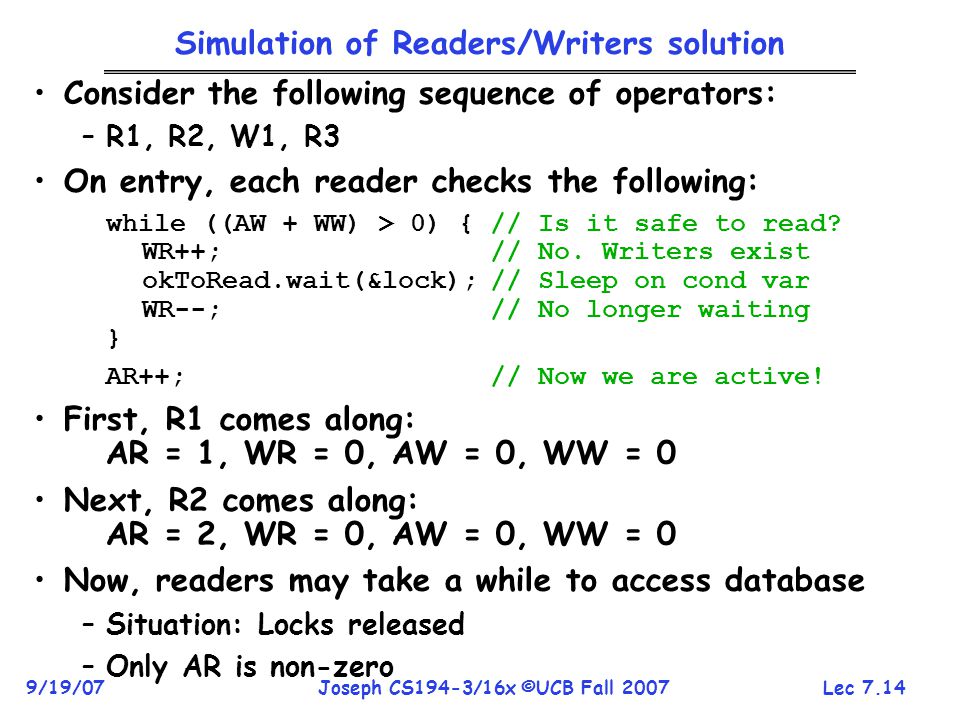 Simulation of Readers/Writers solution

• Consider the following sequence of operators:
– R1, R2, W1, R3

• On entry, each reader checks the following:

while ((AW + WW) > 0) { // Is it safe to read?
  WR++;                 // No. Writers exist
  okToRead.wait(&lock); // Sleep on cond var
  WR--;                 // No longer waiting
}
AR++;                   // Now we are active!

• First, R1 comes along:
AR = 1, WR = 0, AW = 0, WW = 0

• Next, R2 comes along:
AR = 2, WR = 0, AW = 0, WW = 0

• Now, readers may take a while to access database
– Situation: Locks released
– Only AR is non-zero

9/19/07 Joseph CS194-3/16x ©UCB Fall 2007 Lec 7.14